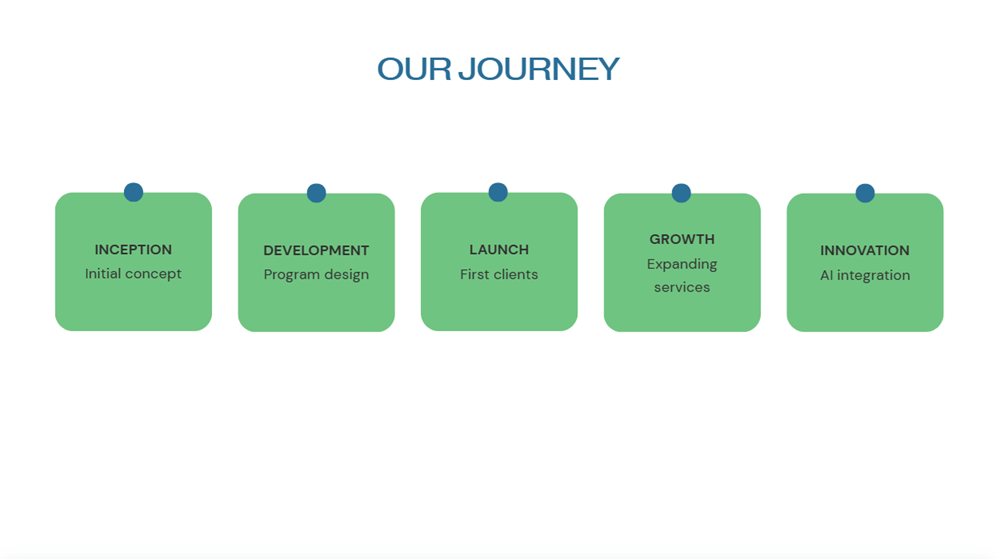 OUR JOURNEY

INCEPTION
Initial concept

DEVELOPMENT
Program design

LAUNCH
First clients

GROWTH
Expanding services

INNOVATION
AI integration